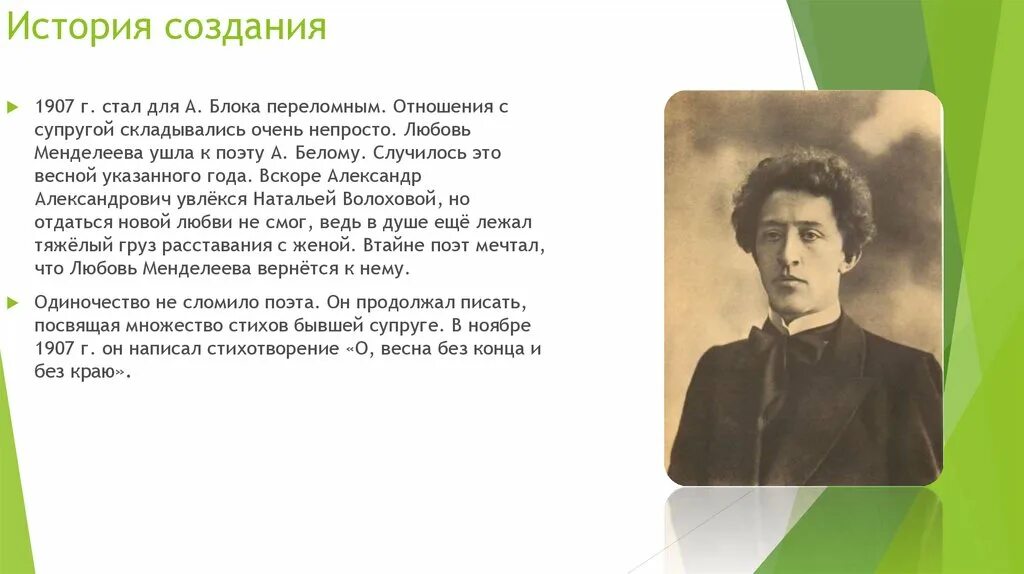 История создания

1907 г. стал для А. Блока переломным. Отношения с супругой складывались очень непросто. Любовь Менделеева ушла к поэту А. Белому. Случилось это весной указанного года. Вскоре Александр Александрович увлёкся Натальей Волоховой, но отдаться новой любви не смог, ведь в душе ещё лежал тяжёлый груз расставания с женой. Втайне поэт мечтал, что Любовь Менделеева вернётся к нему.

Одиночество не сломило поэта. Он продолжал писать, посвящая множество стихов бывшей супруге. В ноябре 1907 г. он написал стихотворение «О, весна без конца и без краю».